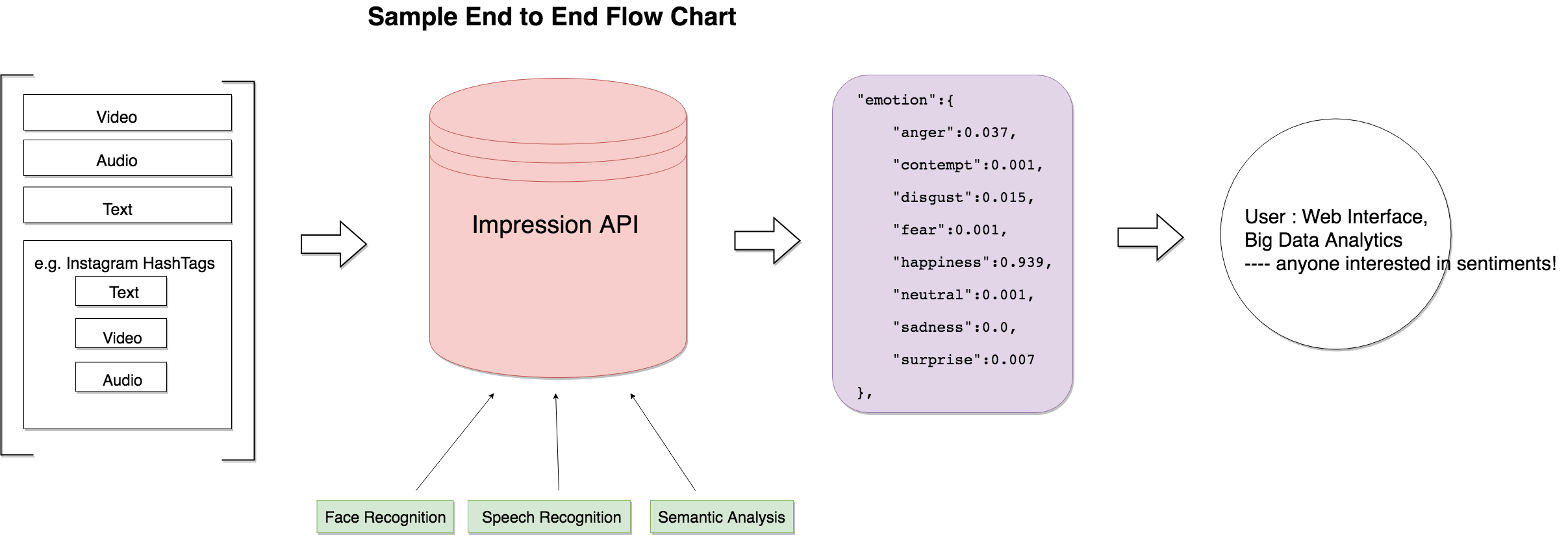 Sample End to End Flow Chart

Video

Audio

Text

e.g. Instagram HashTags

Text

Video

Audio

Impression API

Face Recognition

Speech Recognition

Semantic Analysis

"emotion":{
"anger":0.037,
"contempt":0.001,
"disgust":0.015,
"fear":0.001,
"happiness":0.939,
"neutral":0.001,
"sadness":0.0,
"surprise":0.007
},

User : Web Interface,
Big Data Analytics
---- anyone interested in sentiments!